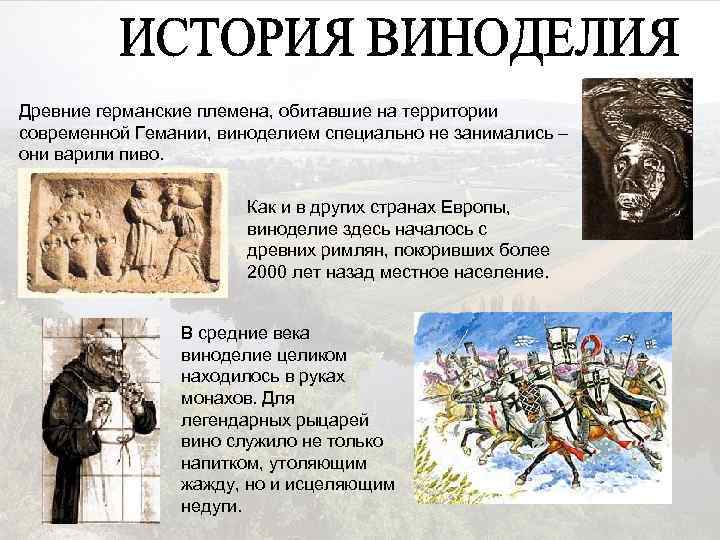 ИСТОРИЯ ВИНОДЕЛИЯ

Древние германские племена, обитавшие на территории современной Гемании, виноделием специально не занимались – они варили пиво.

Как и в других странах Европы, виноделие здесь началось с древних римлян, покоривших более 2000 лет назад местное население.

В средние века виноделие целиком находилось в руках монахов. Для легендарных рыцарей вино служило не только напитком, утоляющим жажду, но и исцеляющим недуги.